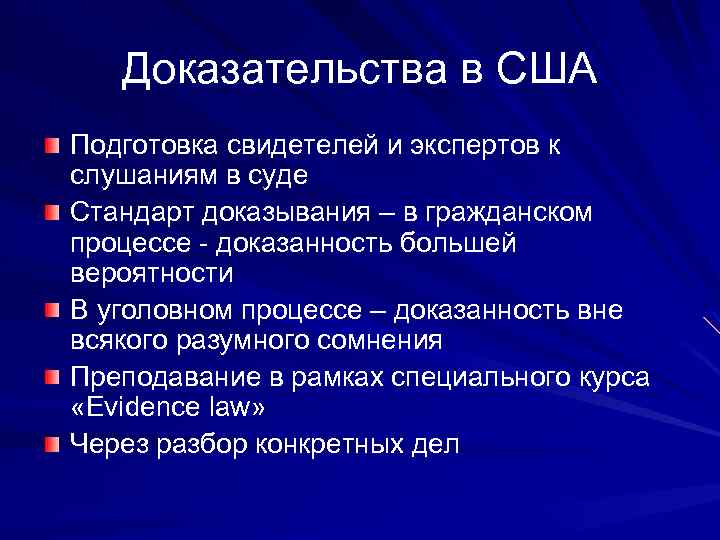 Доказательства в США

Подготовка свидетелей и экспертов к слушаниям в суде

Стандарт доказывания – в гражданском процессе - доказанность большей вероятности

В уголовном процессе – доказанность вне всякого разумного сомнения

Преподавание в рамках специального курса «Evidence law»

Через разбор конкретных дел